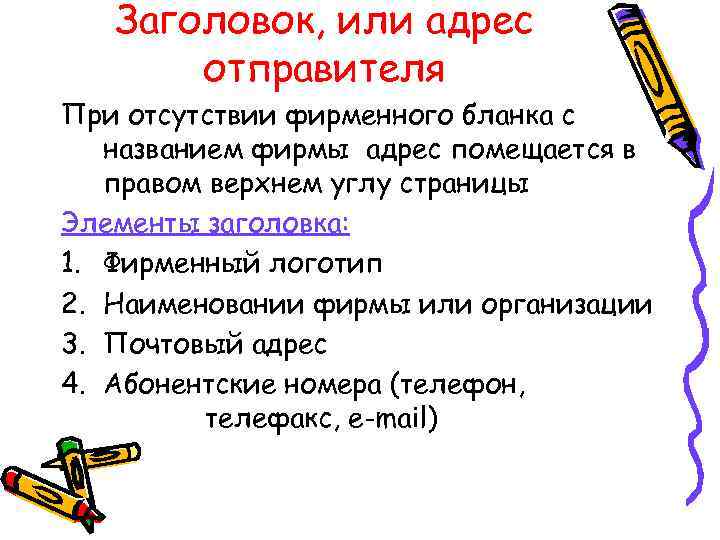 Заголовок, или адрес отправителя

При отсутствии фирменного бланка с названием фирмы адрес помещается в правом верхнем углу страницы

Элементы заголовка:

1. Фирменный логотип
2. Наименовании фирмы или организации
3. Почтовый адрес
4. Абонентские номера (телефон, телефакс, e-mail)